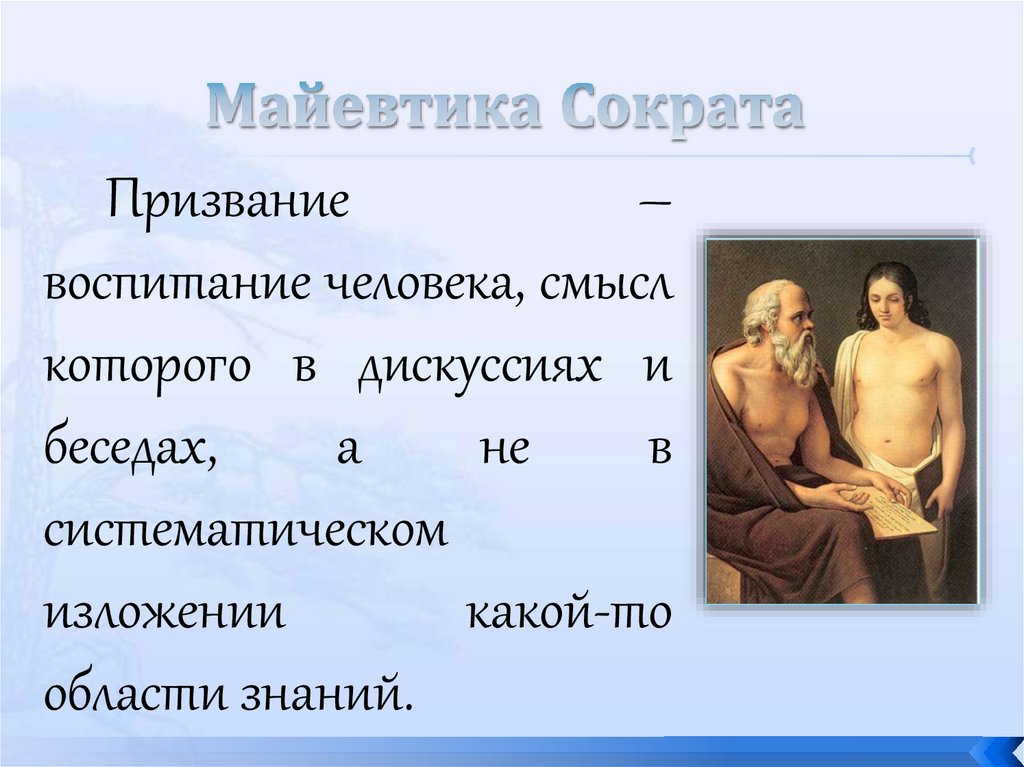 Майевтика Сократа

Призвание – воспитание человека, смысл которого в дискуссиях и беседах, а не в систематическом изложении какой-то области знаний.